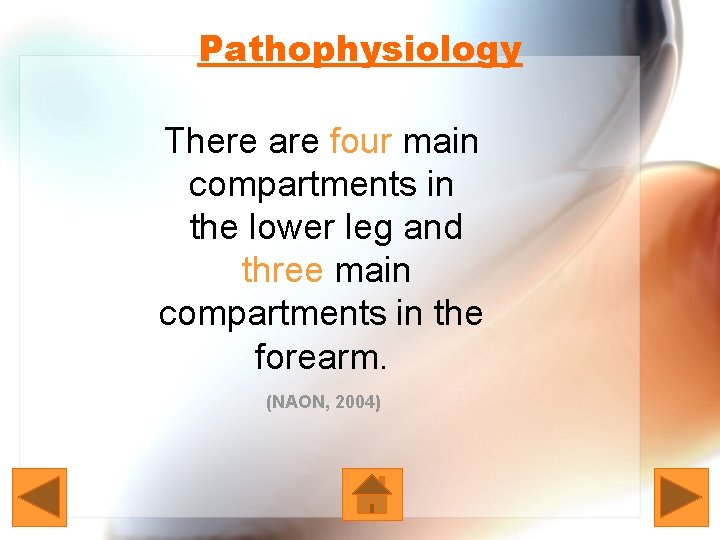 Pathophysiology

There are four main compartments in the lower leg and three main compartments in the forearm.

(NAON, 2004)